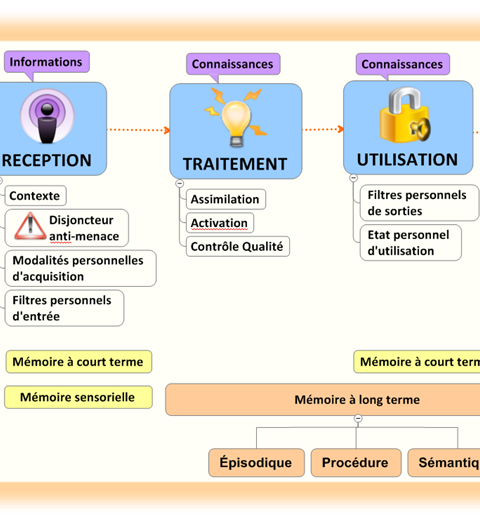 Informations

RECEPTION

Contexte

Disjoncteur anti-menace

Modalités personnelles d'acquisition

Filtres personnels d'entrée

Connaissances

TRAITEMENT

Assimilation

Activation

Contrôle Qualité

Connaissances

UTILISATION

Filtres personnels de sorties

Etat personnel d'utilisation

Mémoire à court terme

Mémoire sensorielle

Mémoire à court term

Mémoire à long terme

Épisodique

Procédure

Sémantiq